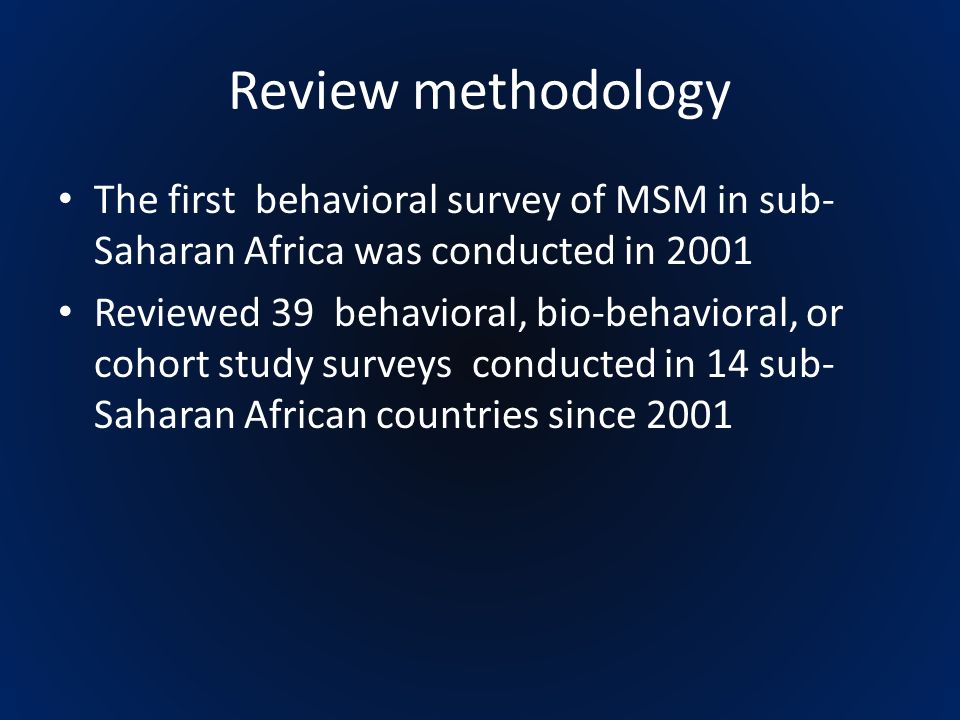 Review methodology

• The first behavioral survey of MSM in sub-Saharan Africa was conducted in 2001

• Reviewed 39 behavioral, bio-behavioral, or cohort study surveys conducted in 14 sub-Saharan African countries since 2001